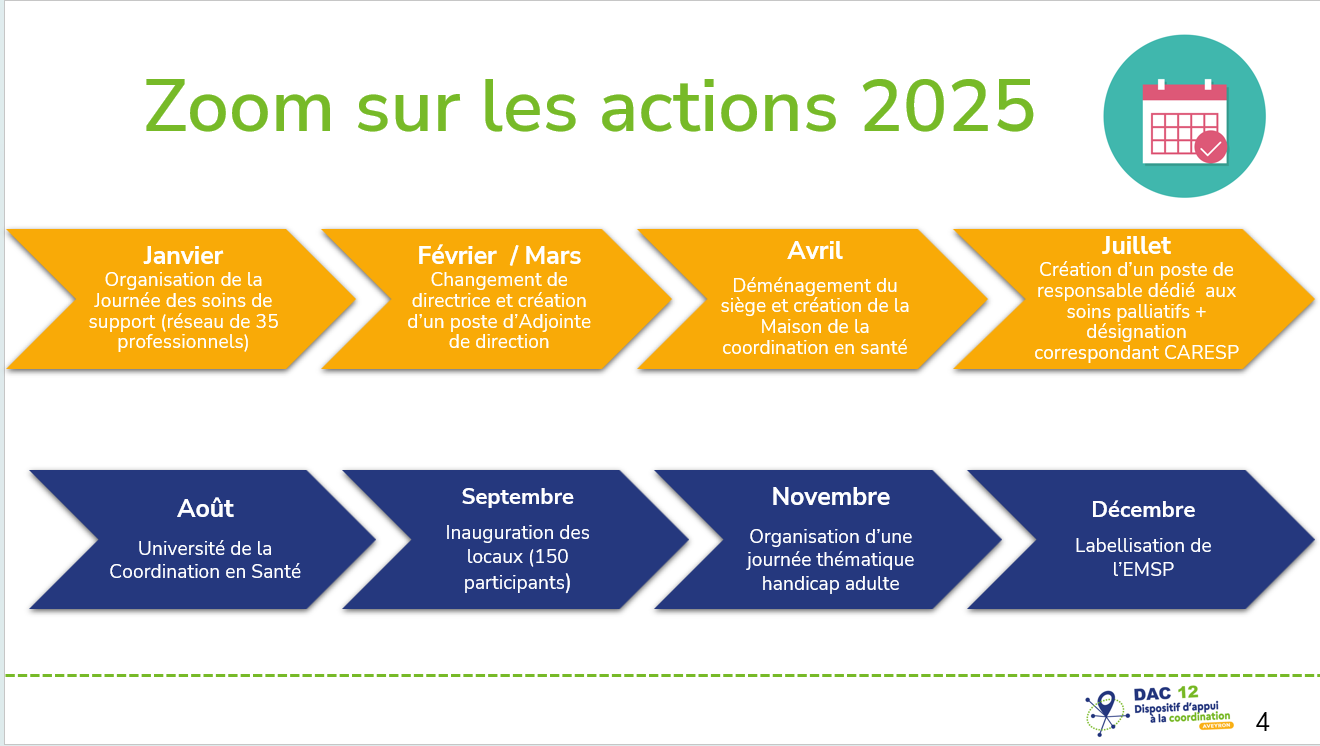 Zoom sur les actions 2025

Janvier
Organisation de la Journée des soins de support (réseau de 35 professionnels)

Février / Mars
Changement de directrice et création d'un poste d'Adjointe de direction

Avril
Déménagement du siège et création de la Maison de la coordination en santé

Juillet
Création d'un poste de responsable dédié aux soins palliatifs + désignation correspondant CARESP

Août
Université de la Coordination en Santé

Septembre
Inauguration des locaux (150 participants)

Novembre
Organisation d'une journée thématique handicap adulte

Décembre
Labellisation de l'EMSP

DAC 12
Dispositif d'appui à la coordination
AVEYRON

4